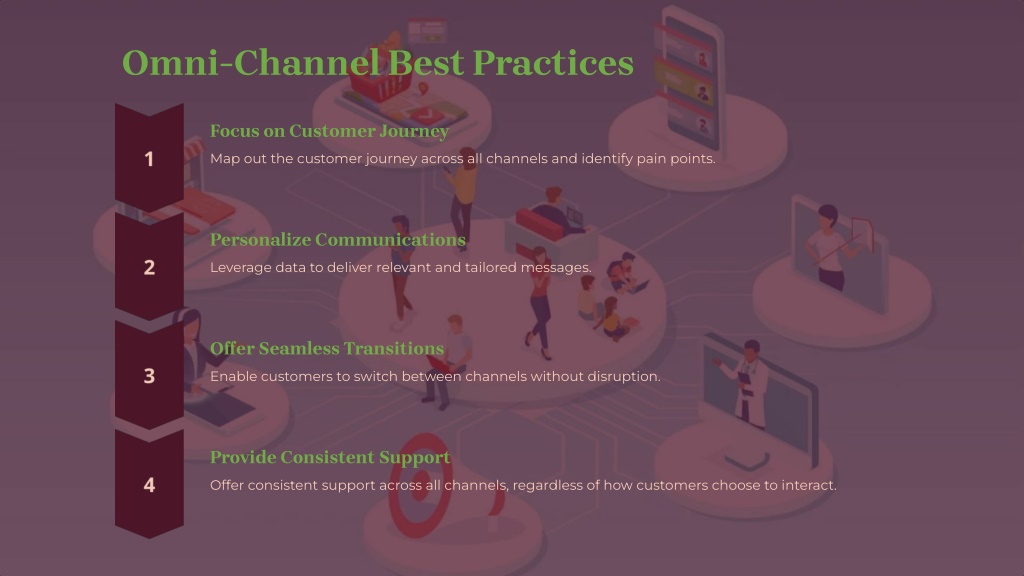 Omni-Channel Best Practices

1

Focus on Customer Journey

Map out the customer journey across all channels and identify pain points.

2

Personalize Communications

Leverage data to deliver relevant and tailored messages.

3

Offer Seamless Transitions

Enable customers to switch between channels without disruption.

4

Provide Consistent Support

Offer consistent support across all channels, regardless of how customers choose to interact.